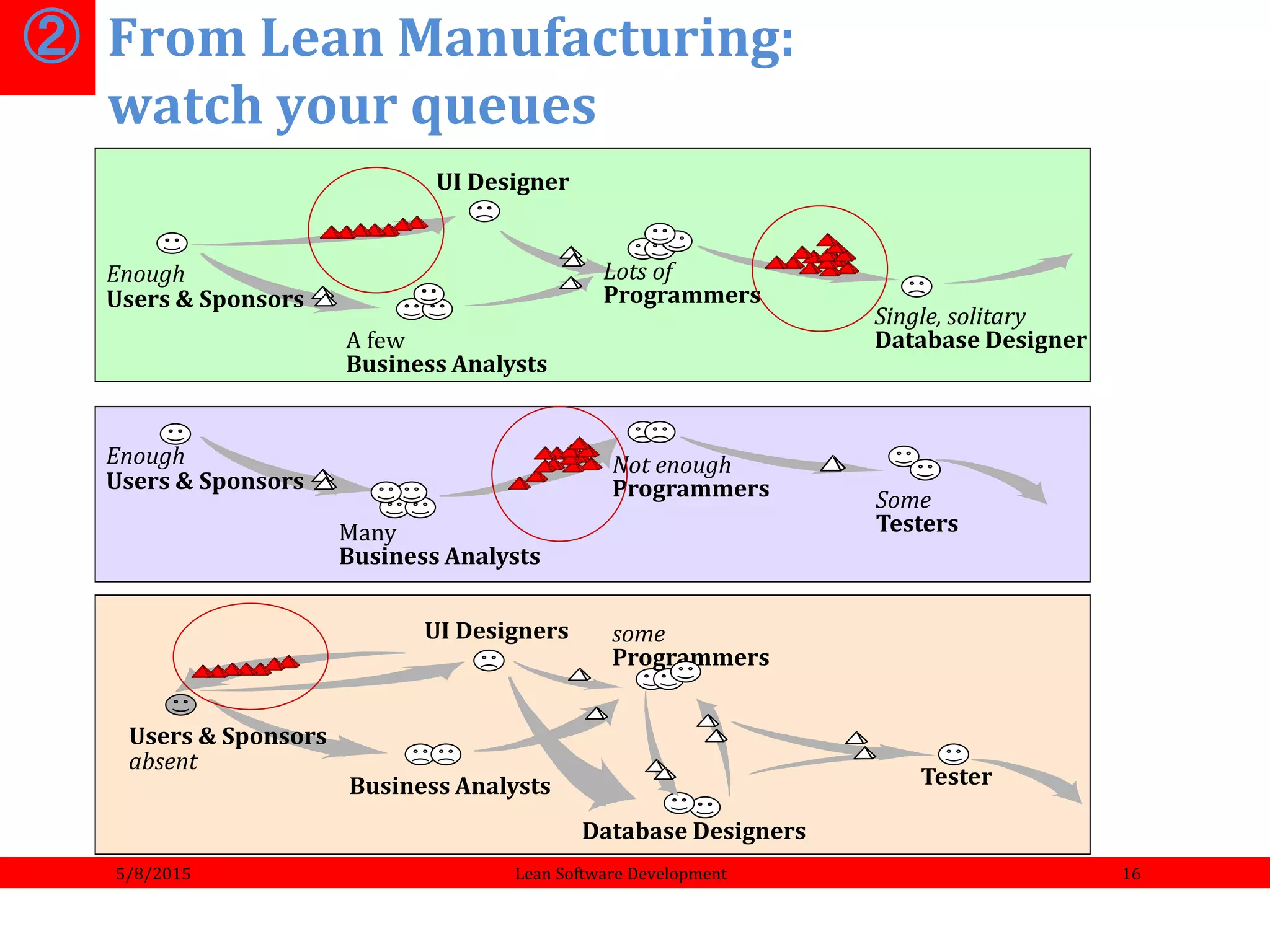 ② From Lean Manufacturing: watch your queues

UI Designer

Enough
Users & Sponsors

A few
Business Analysts

Lots of
Programmers

Single, solitary
Database Designer

Enough
Users & Sponsors

Many
Business Analysts

Not enough
Programmers

Some
Testers

UI Designers

some
Programmers

Users & Sponsors
absent

Business Analysts

Database Designers

Tester

5/8/2015 Lean Software Development 16